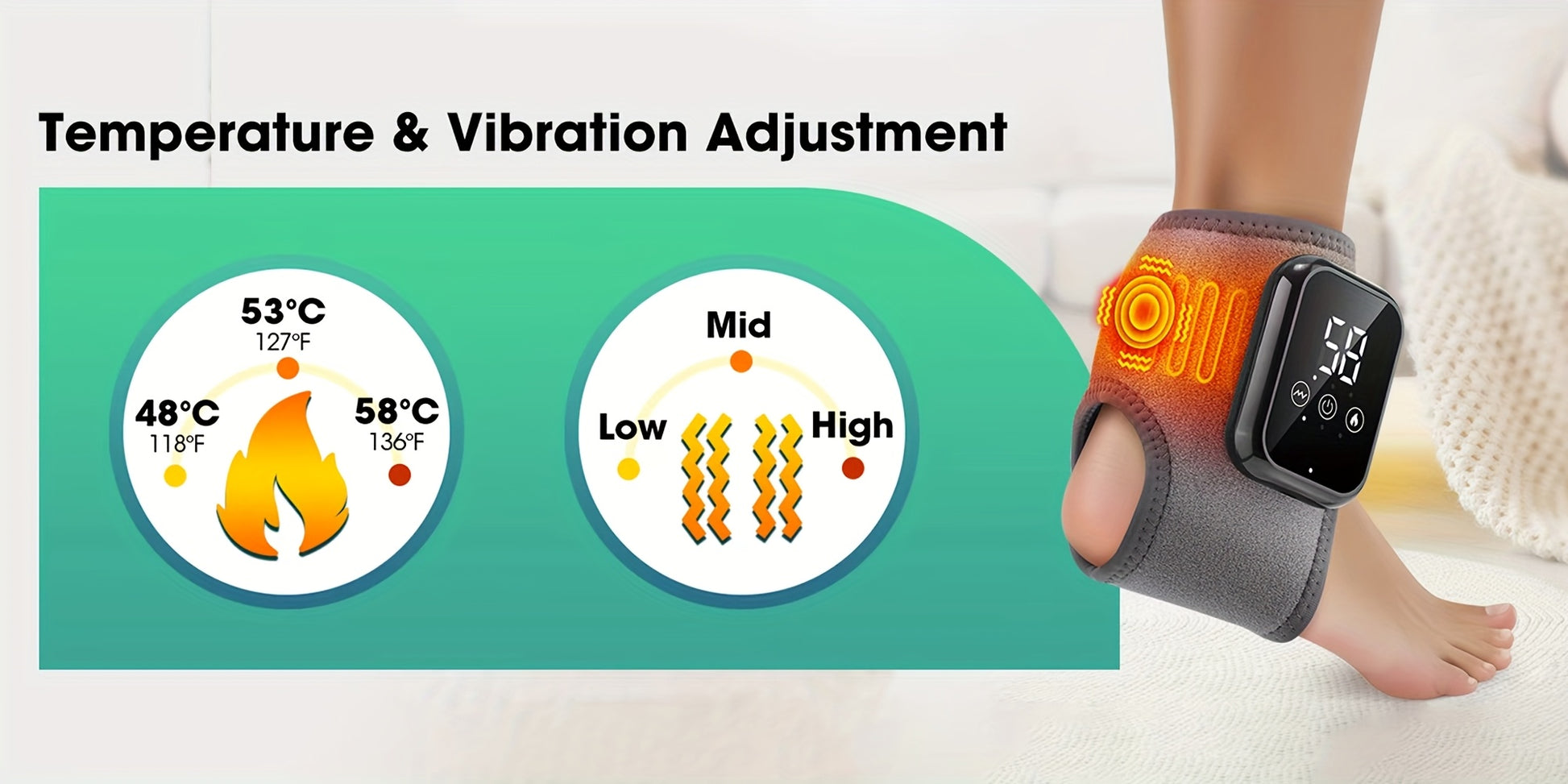 Temperature & Vibration Adjustment

53°C
127°F

48°C
118°F

58°C
136°F

Mid

Low

High

58